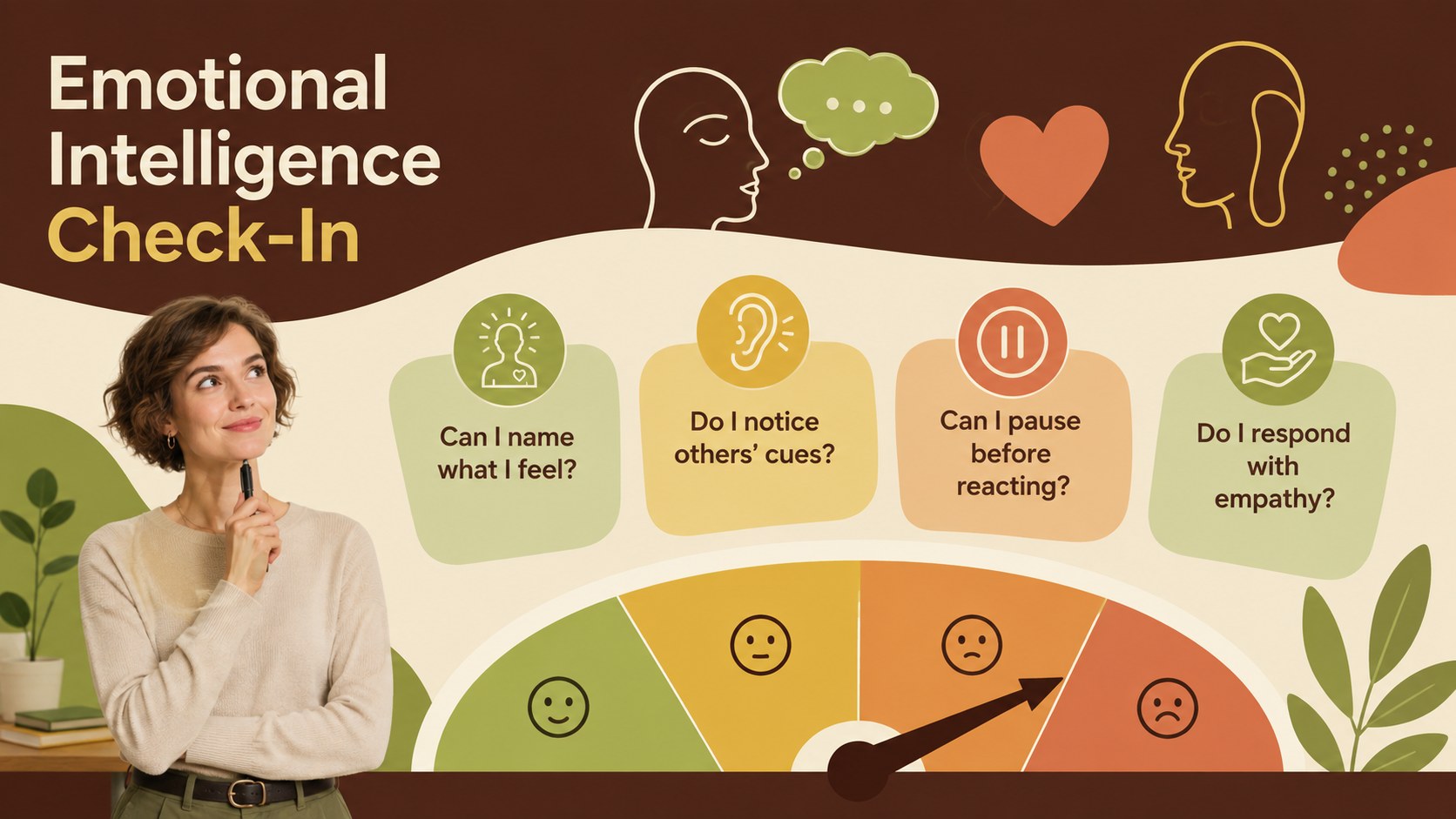 Emotional Intelligence Check-In

Can I name what I feel?

Do I notice others' cues?

Can I pause before reacting?

Do I respond with empathy?